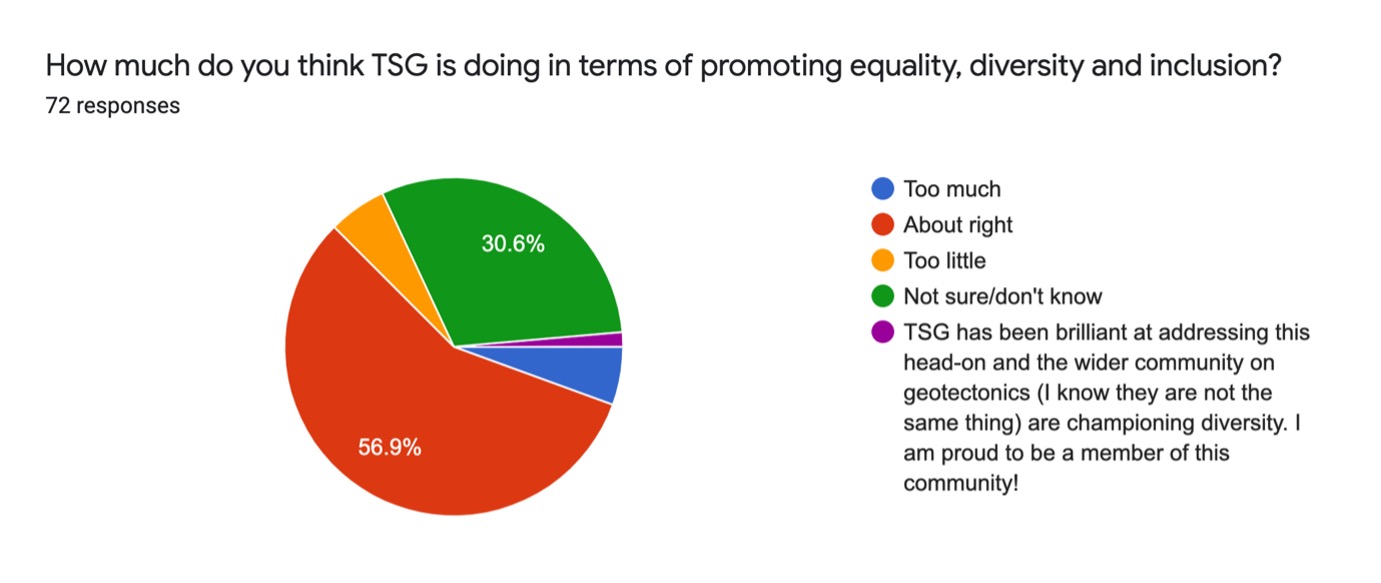 How much do you think TSG is doing in terms of promoting equality, diversity and inclusion?
72 responses

30.6%

56.9%

Too much
About right
Too little
Not sure/don't know
TSG has been brilliant at addressing this head-on and the wider community on geotectonics (I know they are not the same thing) are championing diversity. I am proud to be a member of this community!